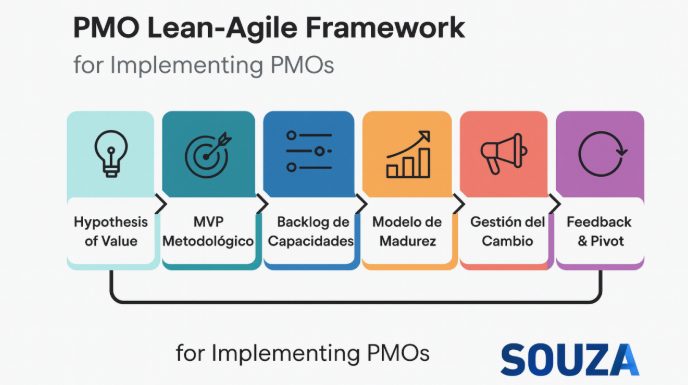 PMO Lean-Agile Framework
for Implementing PMOs

Hypothesis of Value

MVP Metodológico

Backlog de Capacidades

Modelo de Madurez

Gestión del Cambio

Feedback & Pivot

for Implementing PMOs

SOUZA